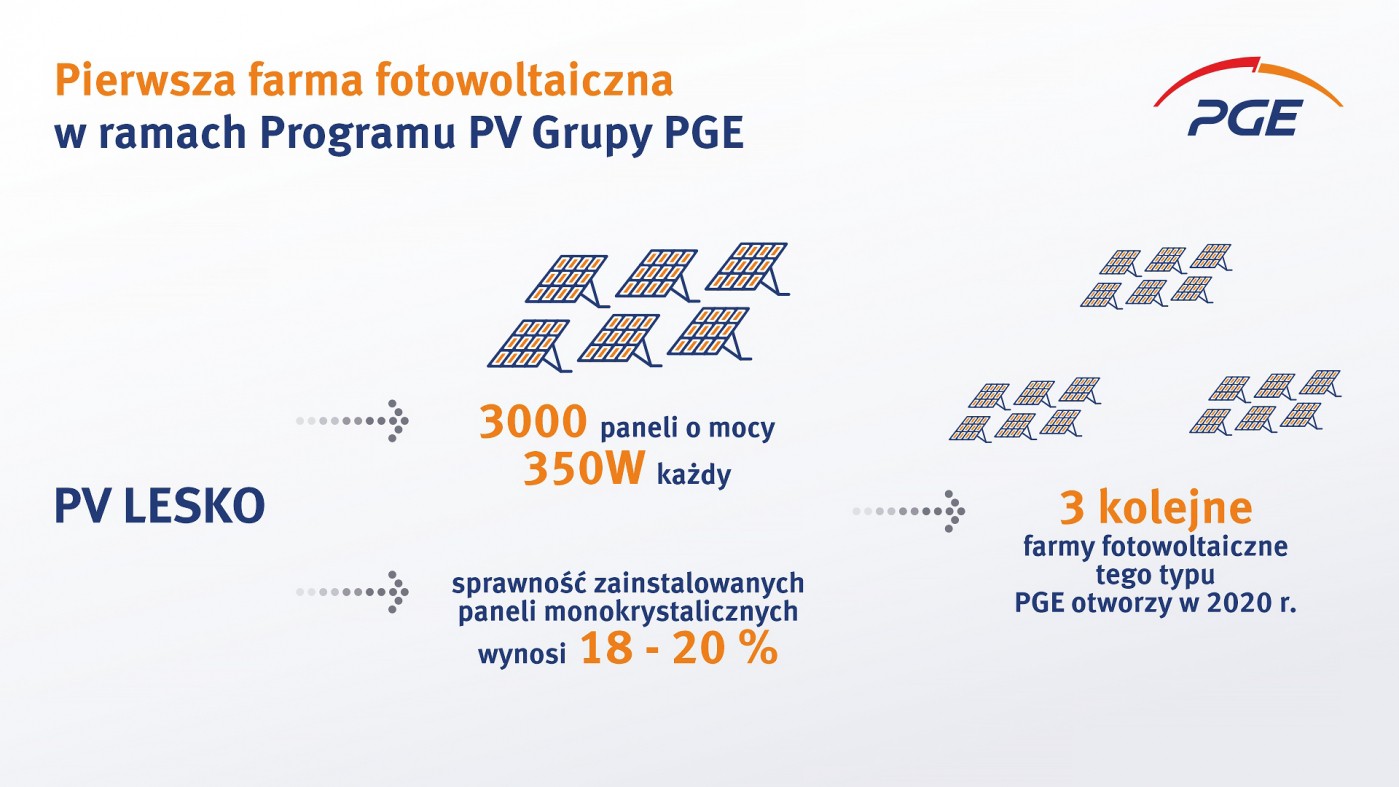 Pierwsza farma fotowoltaiczna
w ramach Programu PV Grupy PGE

PGE

PV LESKO

3000 paneli o mocy
350W każdy

sprawność zainstalowanych paneli monokrystalicznych wynosi 18 - 20 %

3 kolejne
farmy fotowoltaiczne tego typu PGE otworzy w 2020 r.